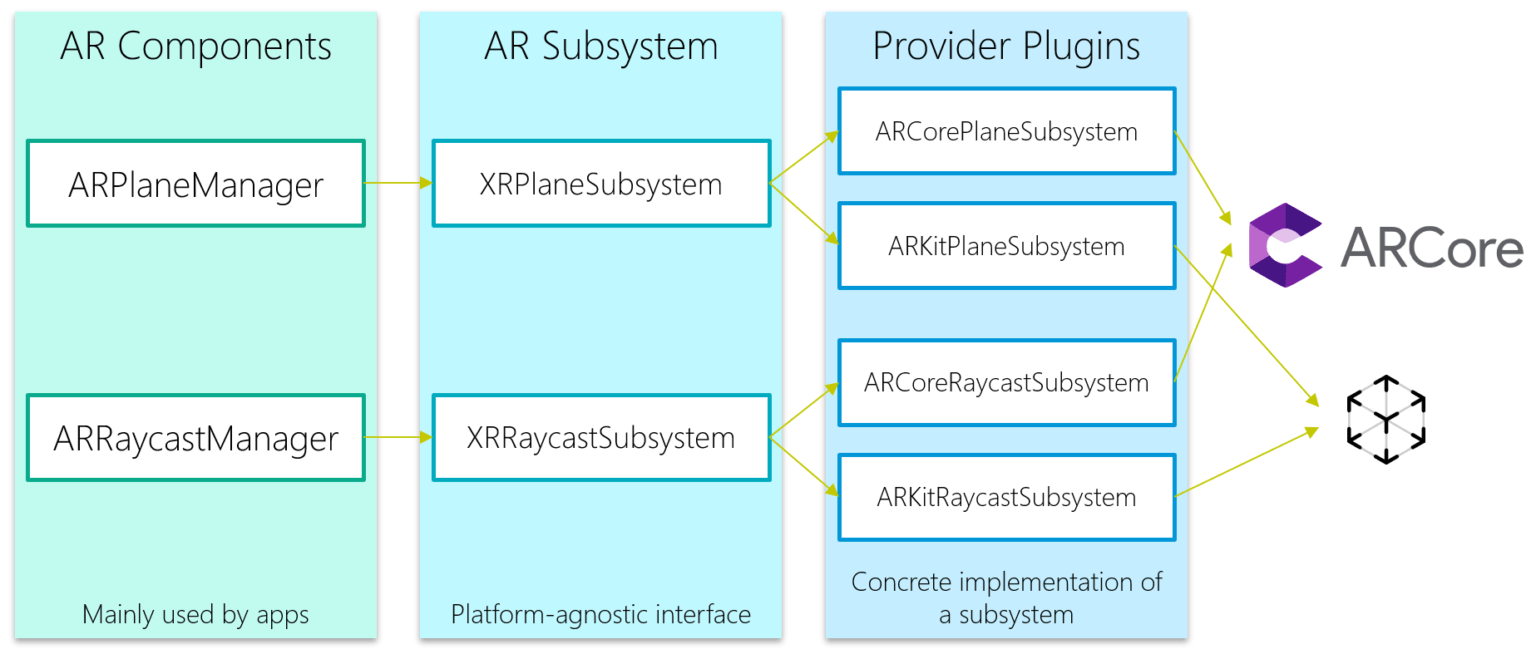 AR Components

ARPlaneManager

ARRaycastManager

Mainly used by apps

AR Subsystem

XRPlaneSubsystem

XRRaycastSubsystem

Platform-agnostic interface

Provider Plugins

ARCorePlaneSubsystem

ARKitPlaneSubsystem

ARCoreRaycastSubsystem

ARKitRaycastSubsystem

Concrete implementation of a subsystem

ARCore